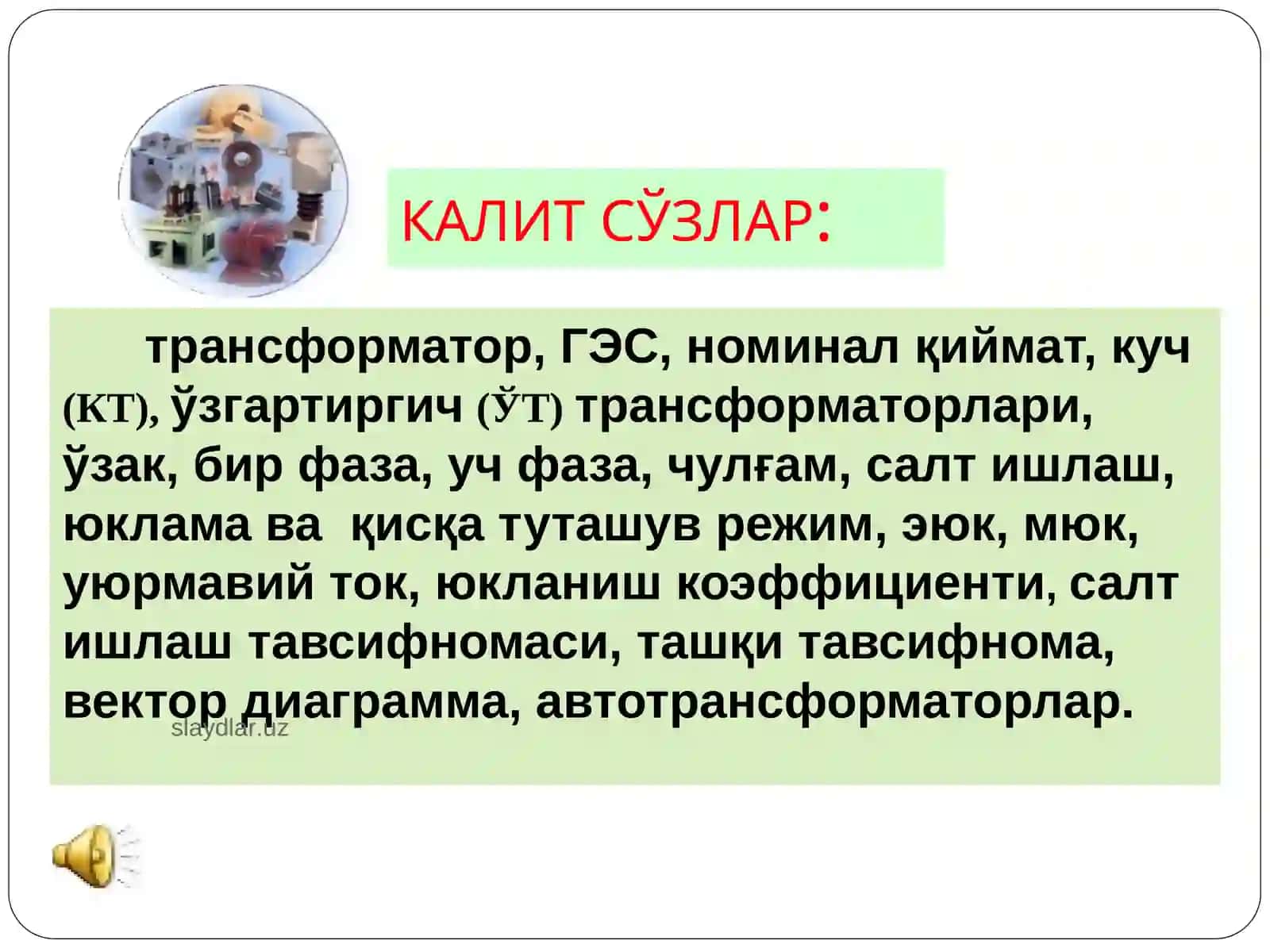 КАЛИТ СЎЗЛАР:

трансформатор, ГЭС, номинал қиймат, куч (КТ), ўзгартиргич (ЎТ) трансформаторлари, ўзак, бир фаза, уч фаза, чулғам, салт ишлаш, юклама ва қисқа туташув режим, эюк, мюк, уюрмавий ток, юкланиш коэффициенти, салт ишлаш тавсифномаси, ташқи тавсифнома, вектор диаграмма, автотрансформаторлар.

slaydlar.uz